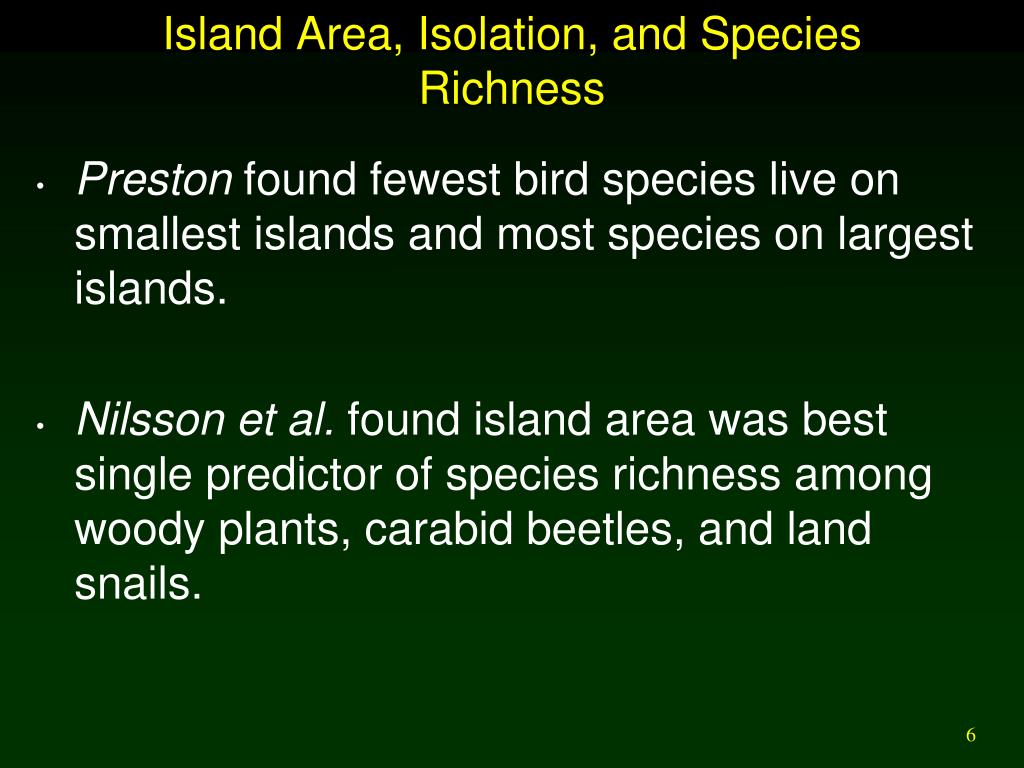 Island Area, Isolation, and Species Richness

• Preston found fewest bird species live on smallest islands and most species on largest islands.

• Nilsson et al. found island area was best single predictor of species richness among woody plants, carabid beetles, and land snails.

6